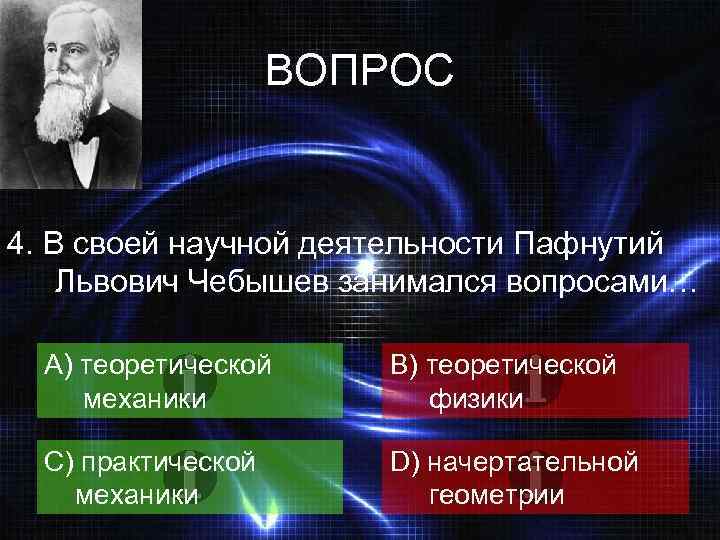 ВОПРОС

4. В своей научной деятельности Пафнутий Львович Чебышев занимался вопросами…

А) теоретической механики

В) теоретической физики

С) практической механики

D) начертательной геометрии